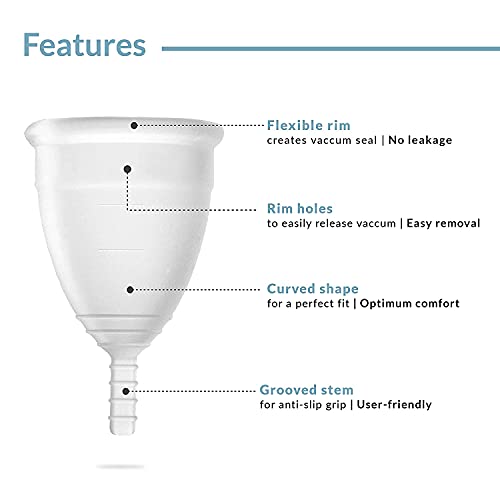 Features

Flexible rim
creates vaccum seal | No leakage

Rim holes
to easily release vaccum | Easy removal

Curved shape
for a perfect fit | Optimum comfort

Grooved stem
for anti-slip grip | User-friendly